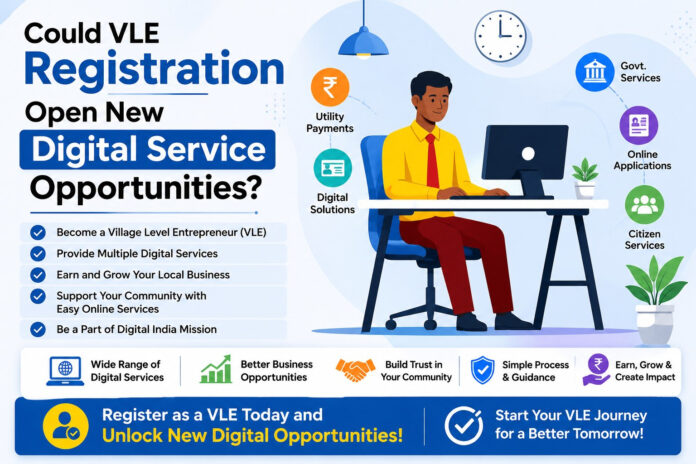 Could VLE Registration Open New Digital Service Opportunities?

Become a Village Level Entrepreneur (VLE)

Provide Multiple Digital Services

Earn and Grow Your Local Business

Support Your Community with Easy Online Services

Be a Part of Digital India Mission

Utility Payments

Digital Solutions

Govt. Services

Online Applications

Citizen Services

Wide Range of Digital Services

Better Business Opportunities

Build Trust in Your Community

Simple Process & Guidance

Earn, Grow & Create Impact

Register as a VLE Today and Unlock New Digital Opportunities!

Start Your VLE Journey for a Better Tomorrow!